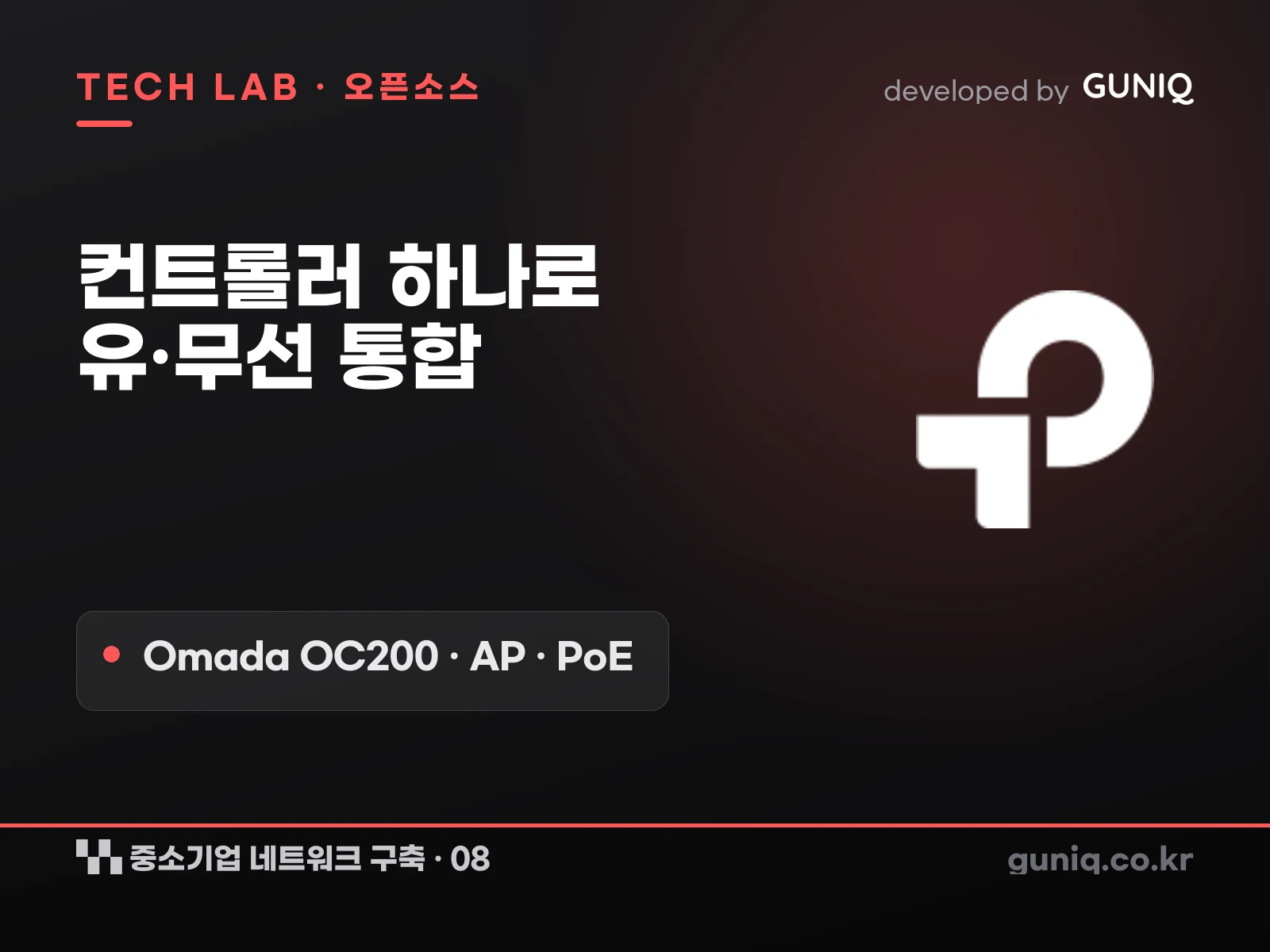 TECH LAB · 오픈소스

developed by GUNIQ

컨트롤러 하나로
유·무선 통합

Omada OC200 · AP · PoE

중소기업 네트워크 구축 · 08

guniq.co.kr